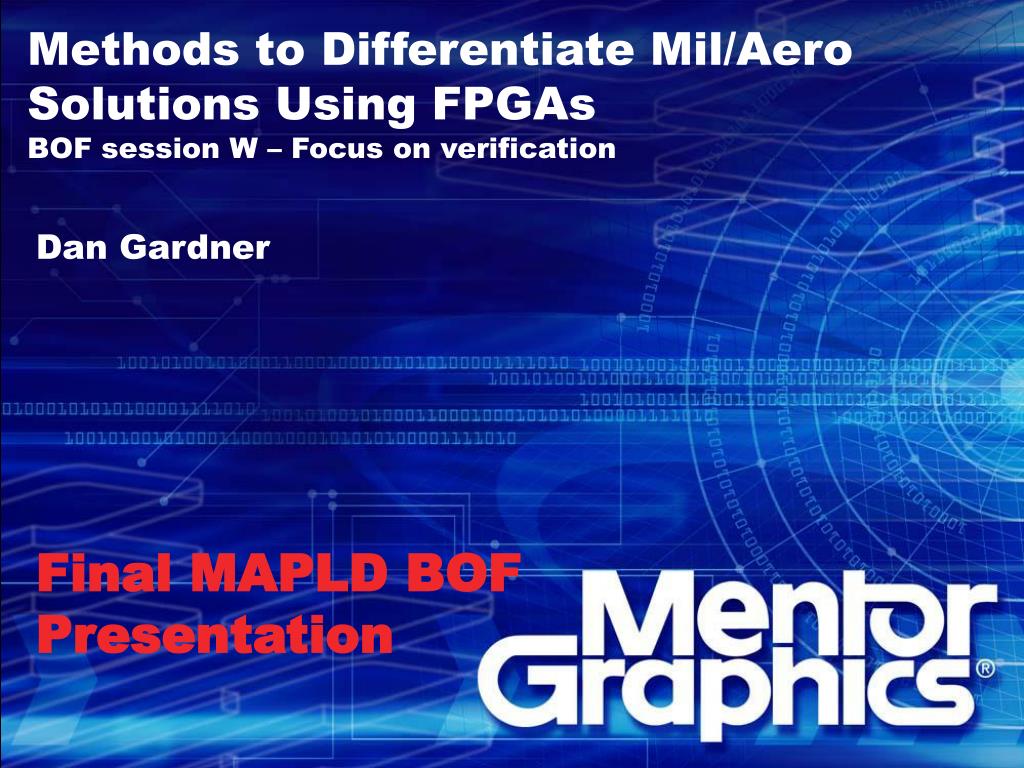 Methods to Differentiate Mil/Aero Solutions Using FPGAs
BOF session W – Focus on verification

Dan Gardner

Final MAPLD BOF Presentation

Mentor Graphics®